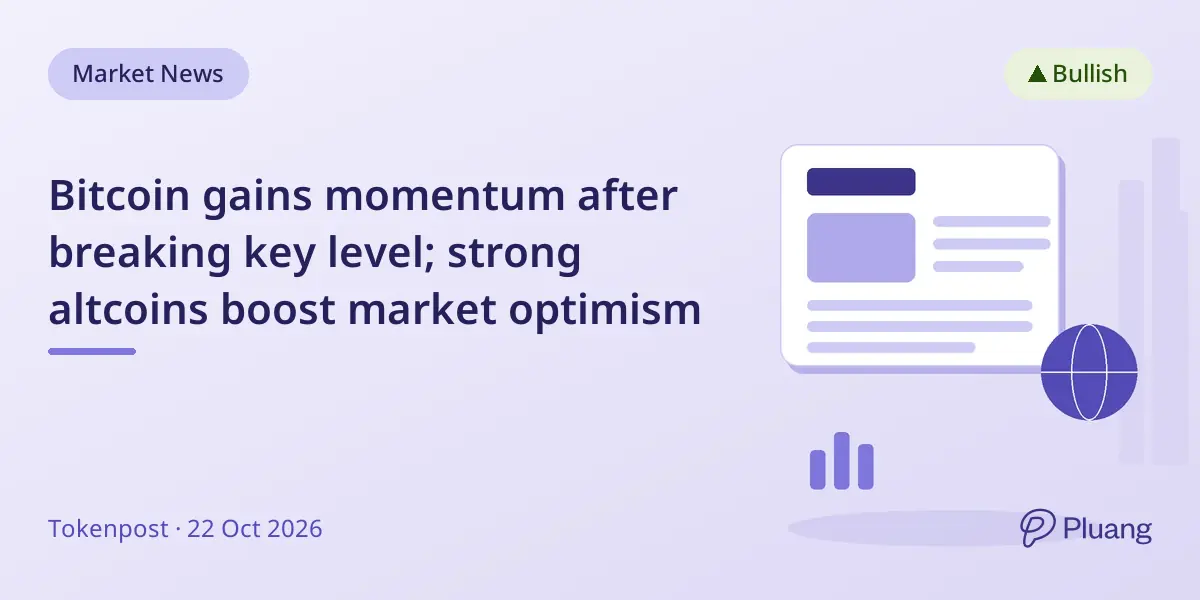 Market News

▲ Bullish

Bitcoin gains momentum after breaking key level; strong altcoins boost market optimism

Tokenpost · 22 Oct 2026

Pluang